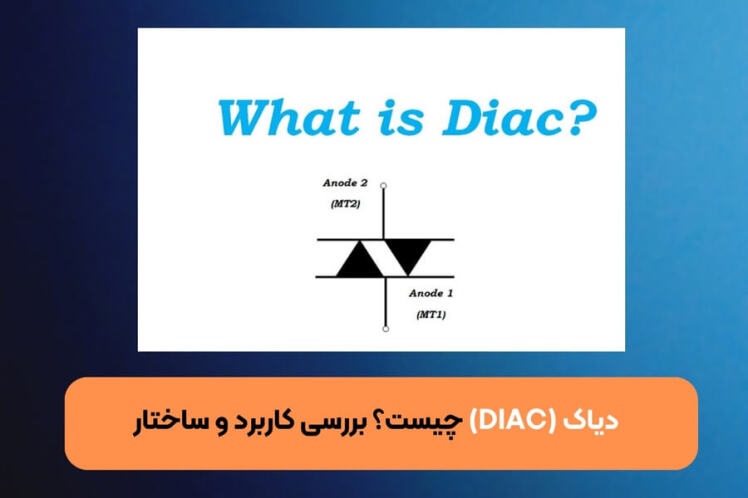 What is Diac?

Anode 2
(MT2)

Anode 1
(MT1)

دیاک (DIAC) چیست؟ بررسی کاربرد و ساختار